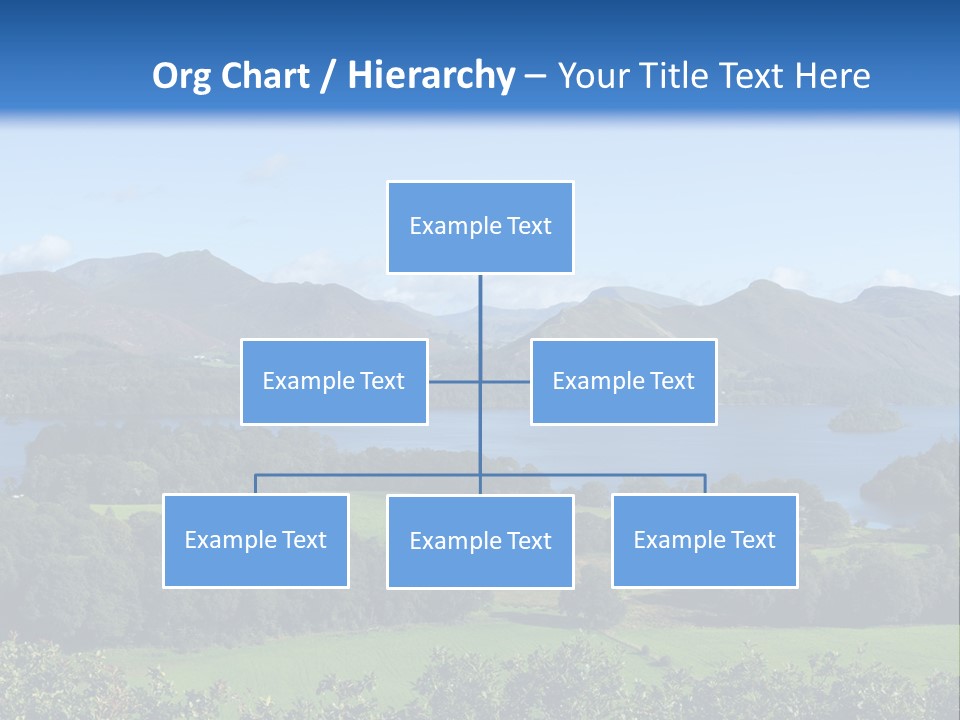 Org Chart / Hierarchy – Your Title Text Here

Example Text

Example Text

Example Text

Example Text

Example Text

Example Text